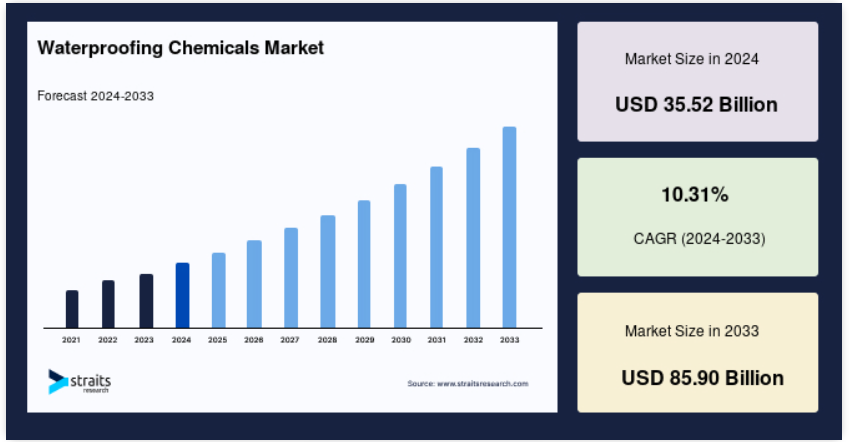 Waterproofing Chemicals Market

Forecast 2024-2033

2021 2022 2023 2024 2025 2026 2027 2028 2029 2030 2031 2032 2033

straits research

Source: www.straitsresearch.com

Market Size in 2024

USD 35.52 Billion

10.31%

CAGR (2024-2033)

Market Size in 2033

USD 85.90 Billion